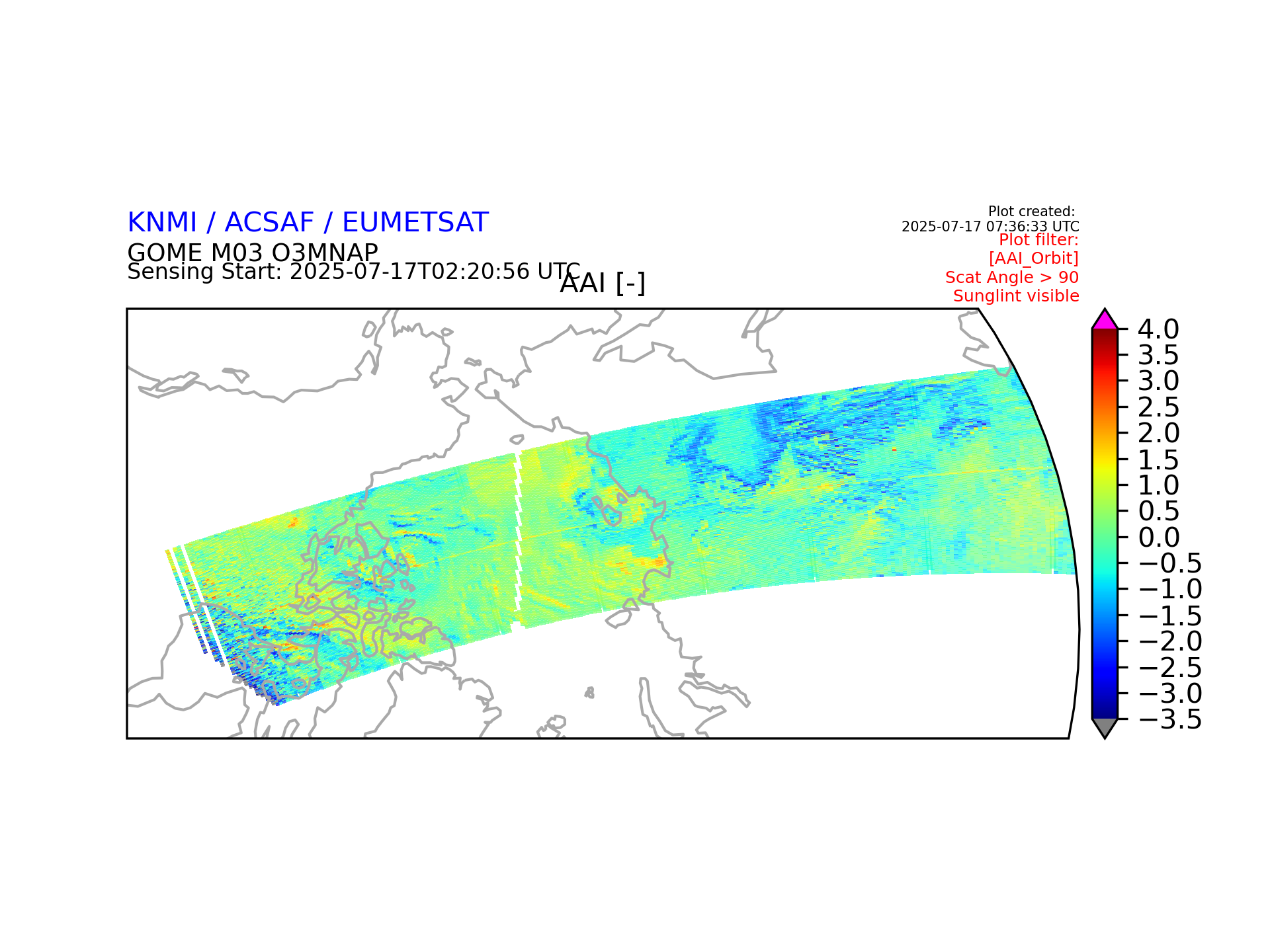 KNMI / ACSAF / EUMETSAT

GOME M03 O3MNAP
Sensing Start: 2025-07-17T02:20:56 UTC

Plot created:
2025-07-17 07:36:33 UTC

Plot filter:
[AAI_Orbit]
Scat Angle > 90
Sunglint visible

AAI [-]

4.0
3.5
3.0
2.5
2.0
1.5
1.0
0.5
0.0
−0.5
−1.0
−1.5
−2.0
−2.5
−3.0
−3.5